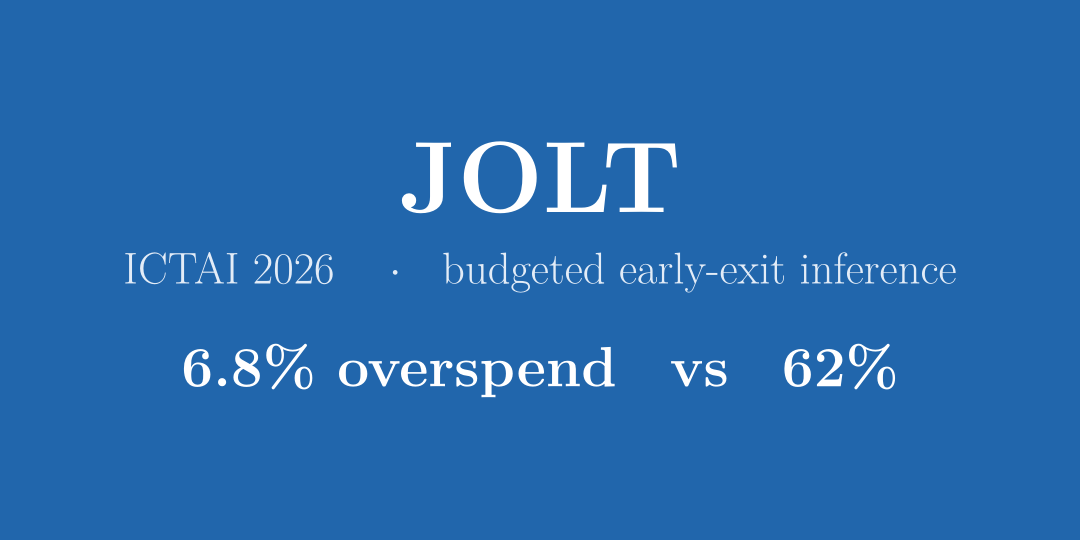 JOLT

ICTAI 2026 · budgeted early-exit inference

6.8% overspend vs 62%